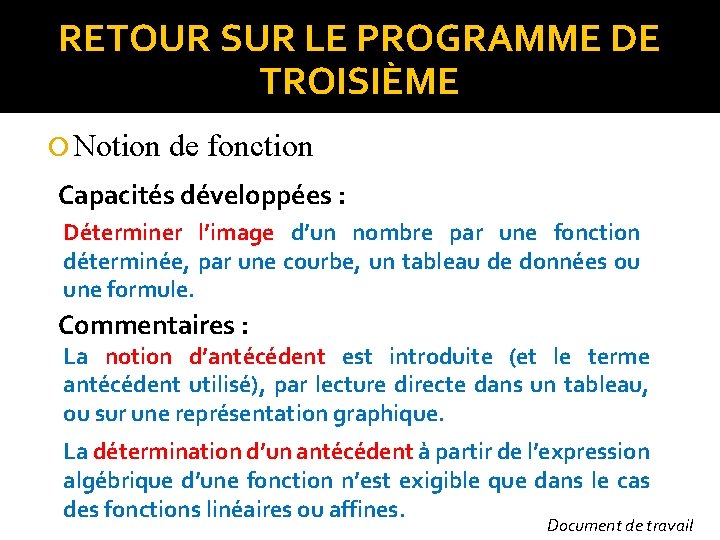 RETOUR SUR LE PROGRAMME DE TROISIÈME

Notion de fonction

Capacités développées :

Déterminer l'image d'un nombre par une fonction déterminée, par une courbe, un tableau de données ou une formule.

Commentaires :

La notion d'antécédent est introduite (et le terme antécédent utilisé), par lecture directe dans un tableau, ou sur une représentation graphique.

La détermination d'un antécédent à partir de l'expression algébrique d'une fonction n'est exigible que dans le cas des fonctions linéaires ou affines.

Document de travail